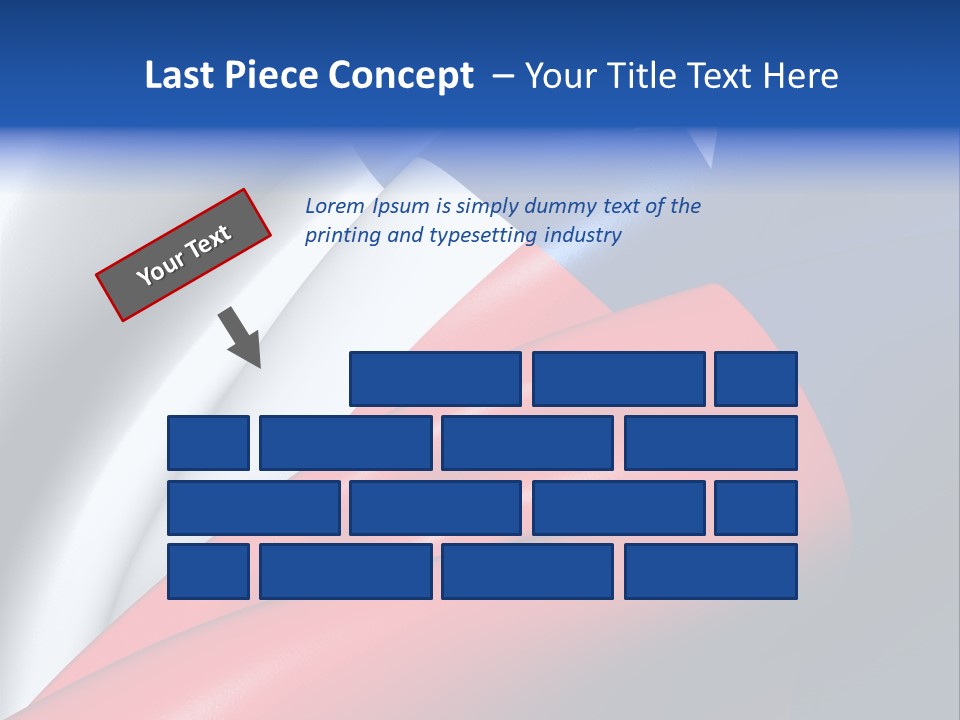 Last Piece Concept – Your Title Text Here

Your Text

Lorem Ipsum is simply dummy text of the printing and typesetting industry